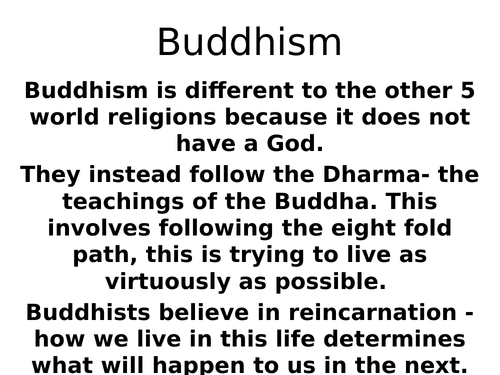 Buddhism

Buddhism is different to the other 5 world religions because it does not have a God.

They instead follow the Dharma- the teachings of the Buddha. This involves following the eight fold path, this is trying to live as virtuously as possible.

Buddhists believe in reincarnation - how we live in this life determines what will happen to us in the next.